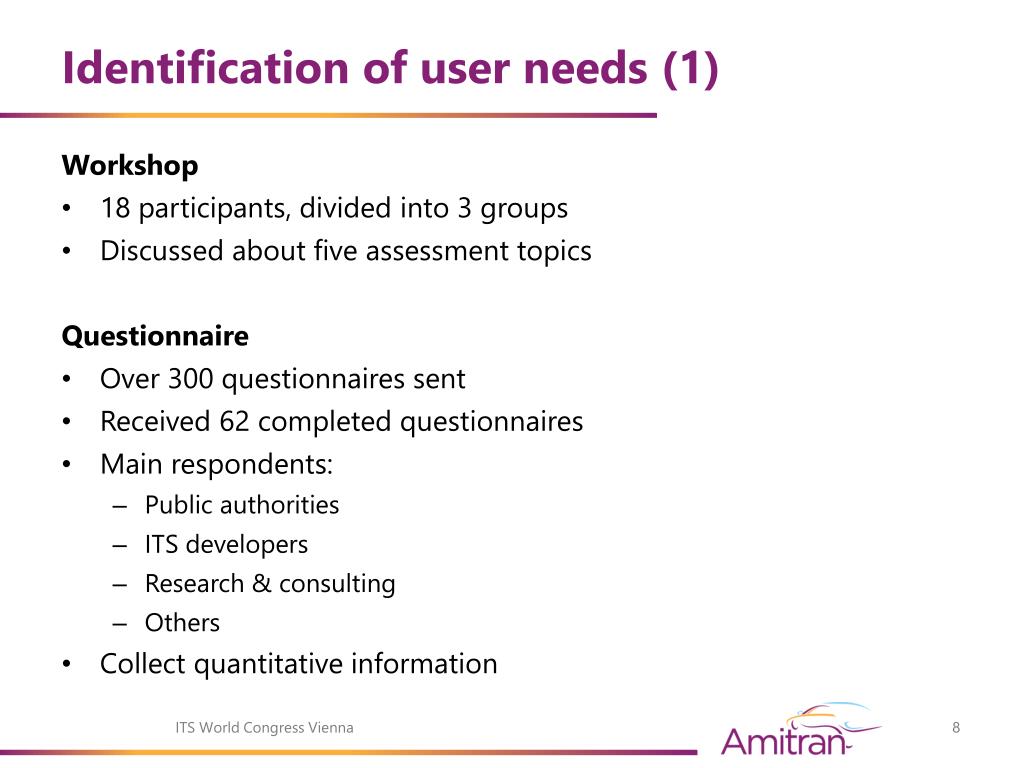 Identification of user needs (1)

Workshop
• 18 participants, divided into 3 groups
• Discussed about five assessment topics

Questionnaire
• Over 300 questionnaires sent
• Received 62 completed questionnaires
• Main respondents:
– Public authorities
– ITS developers
– Research & consulting
– Others
• Collect quantitative information

ITS World Congress Vienna

Amitran

8